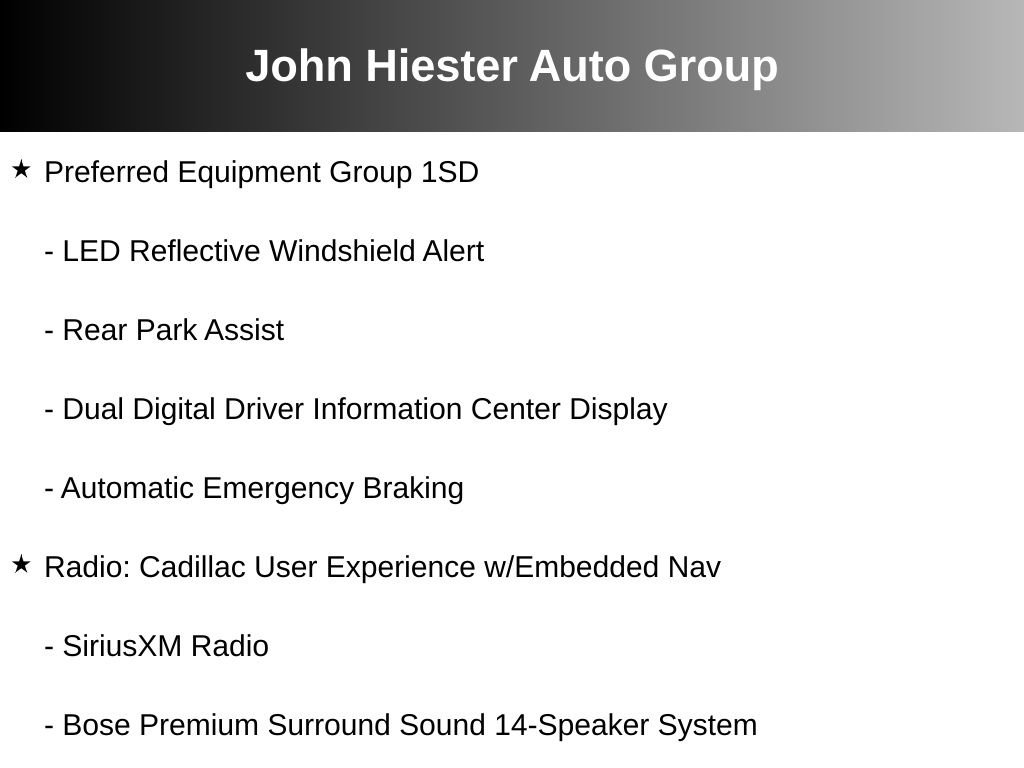 John Hiester Auto Group

★ Preferred Equipment Group 1SD

- LED Reflective Windshield Alert

- Rear Park Assist

- Dual Digital Driver Information Center Display

- Automatic Emergency Braking

★ Radio: Cadillac User Experience w/Embedded Nav

- SiriusXM Radio

- Bose Premium Surround Sound 14-Speaker System